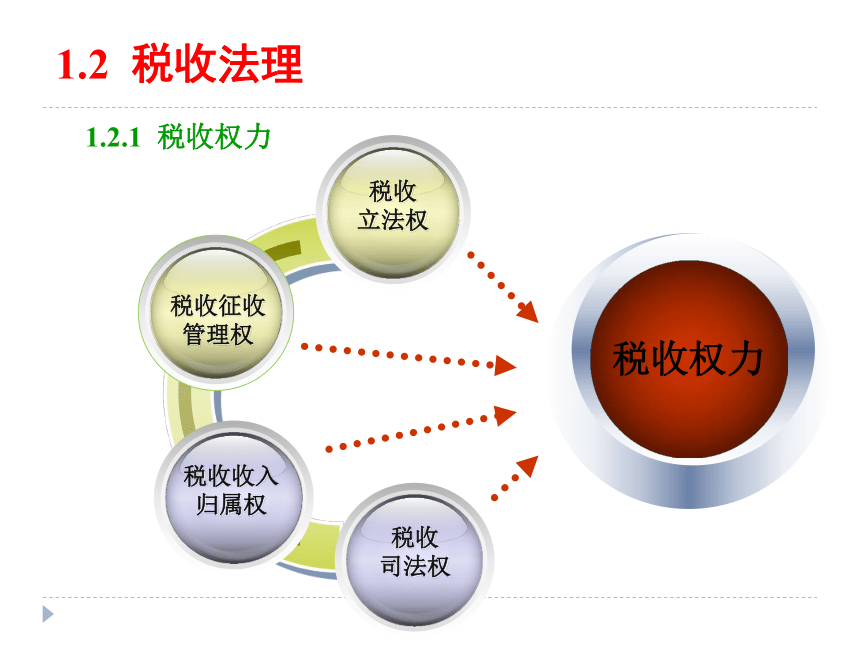 1.2 税收法理

1.2.1 税收权力

税收立法权

税收征收管理权

税收收入归属权

税收司法权

税收权力